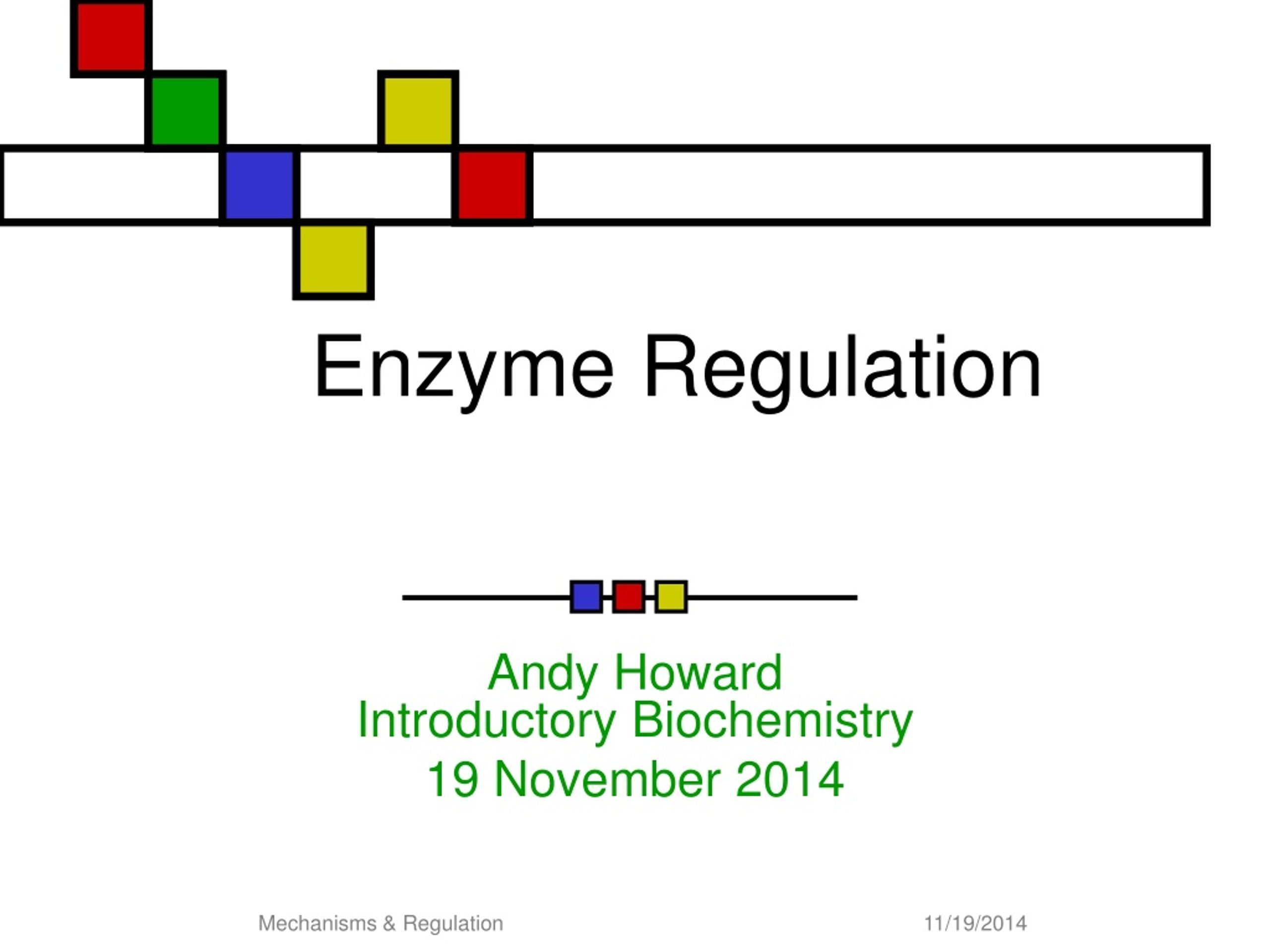 Enzyme Regulation

Andy Howard
Introductory Biochemistry
19 November 2014

Mechanisms & Regulation

11/19/2014